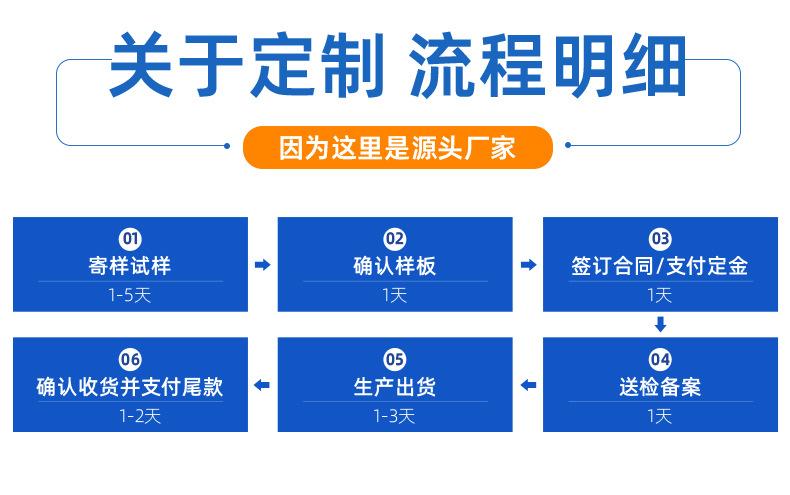 关于定制 流程明细

因为这里是源头厂家

01
寄样试样
1-5天

02
确认样板
1天

03
签订合同/支付定金
1天

04
送检备案
1天

05
生产出货
1-3天

06
确认收货并支付尾款
1-2天